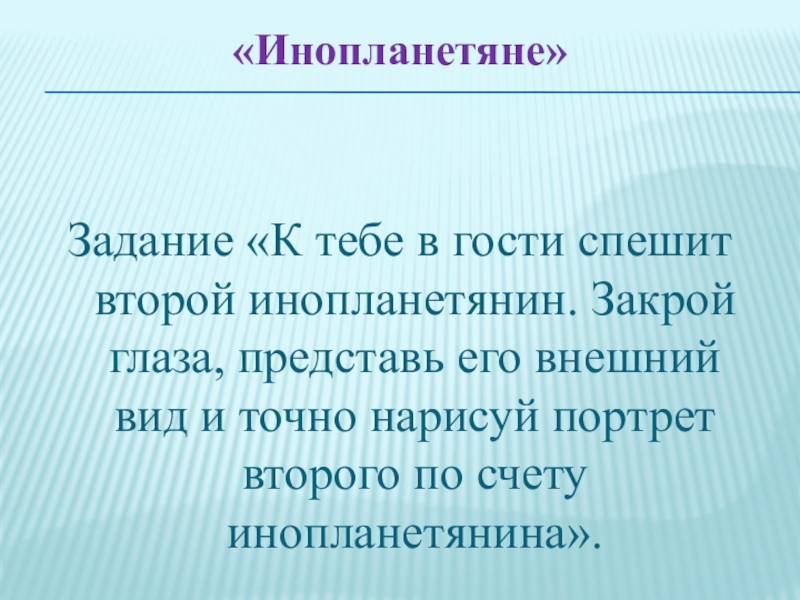 «Инопланетяне»

Задание «К тебе в гости спешит второй инопланетянин. Закрой глаза, представь его внешний вид и точно нарисуй портрет второго по счету инопланетянина».